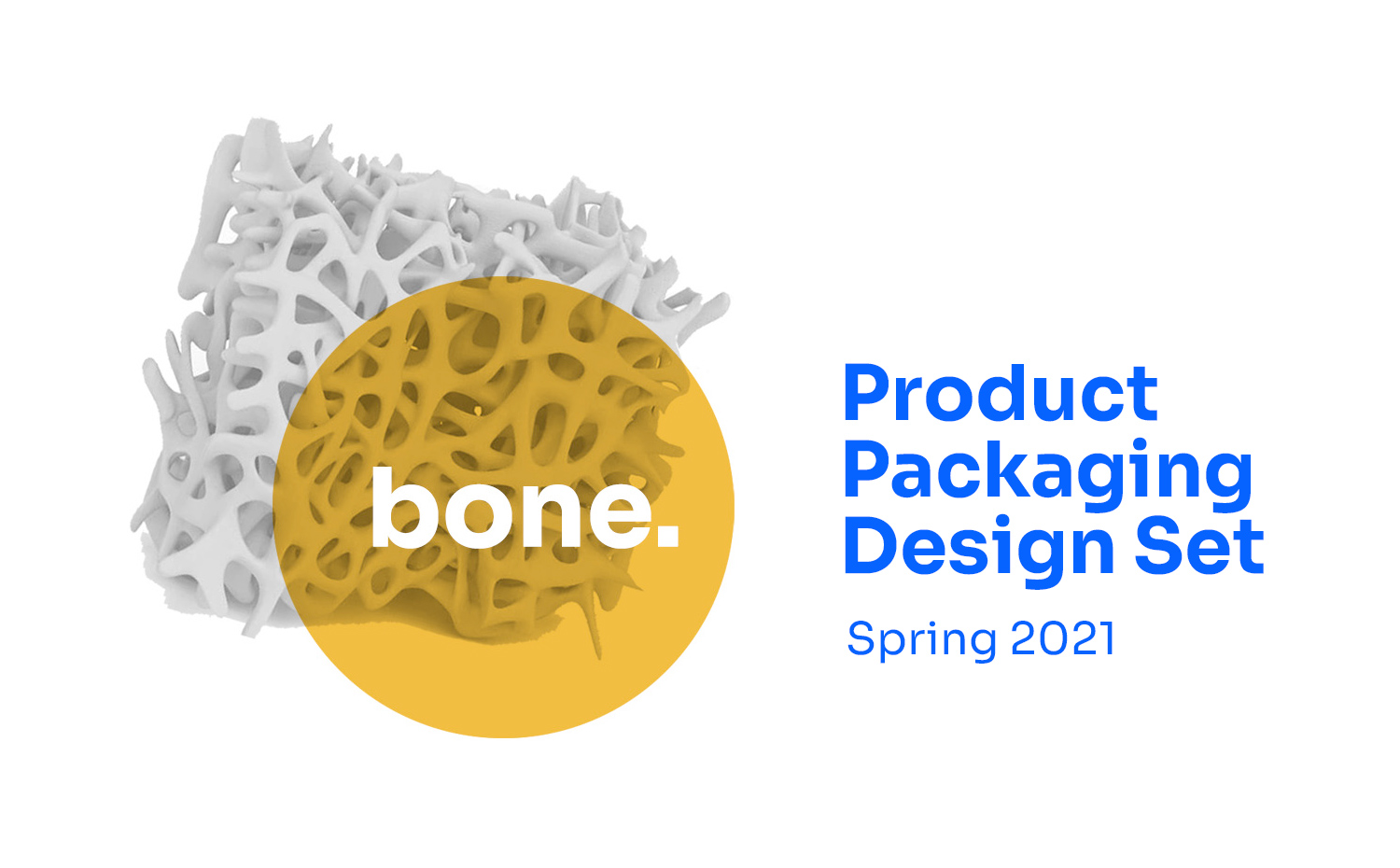 bone.

Product Packaging Design Set

Spring 2021